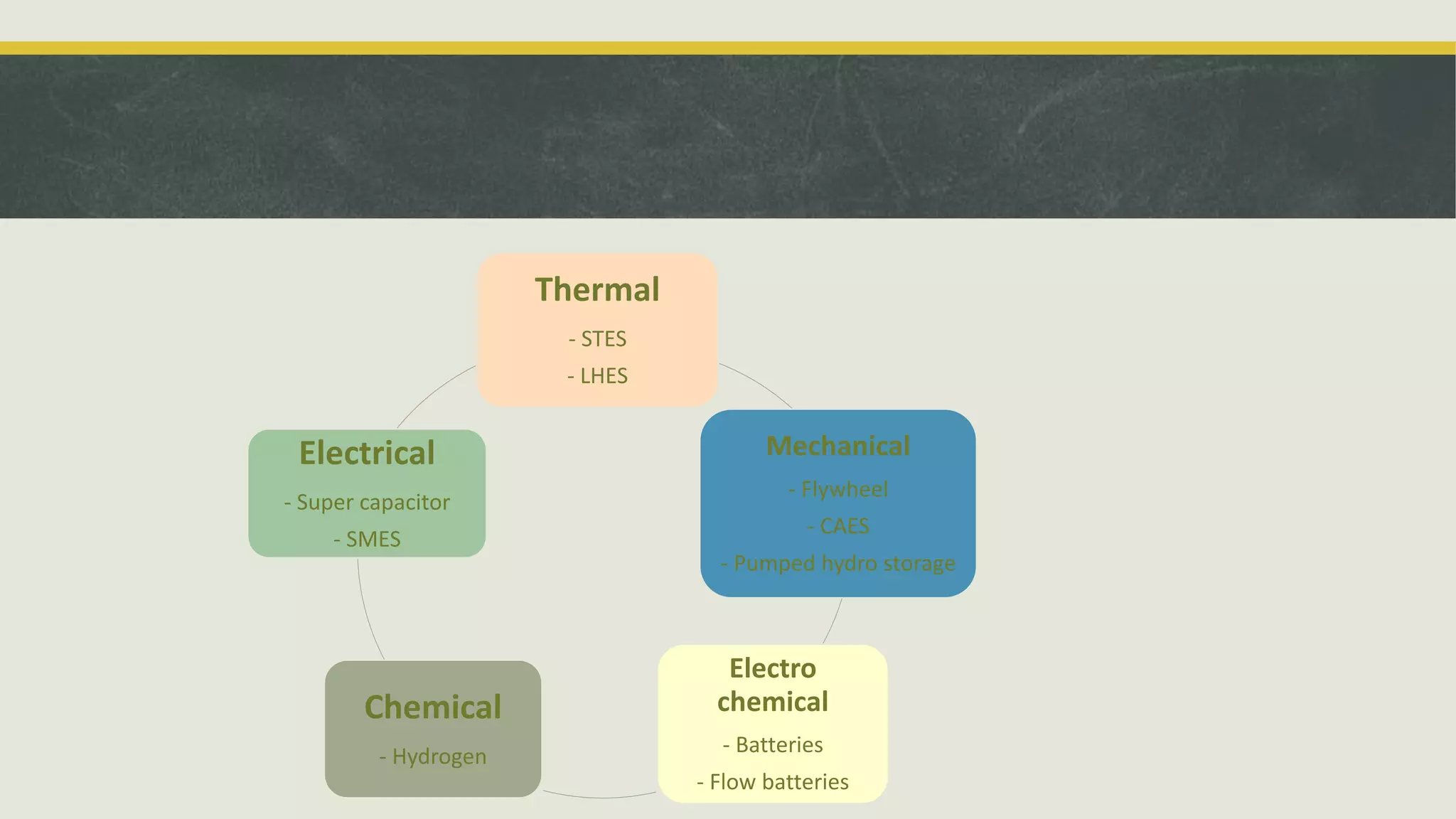 Thermal

- STES

- LHES

Mechanical

- Flywheel

- CAES

- Pumped hydro storage

Electro chemical

- Batteries

- Flow batteries

Chemical

- Hydrogen

Electrical

- Super capacitor

- SMES